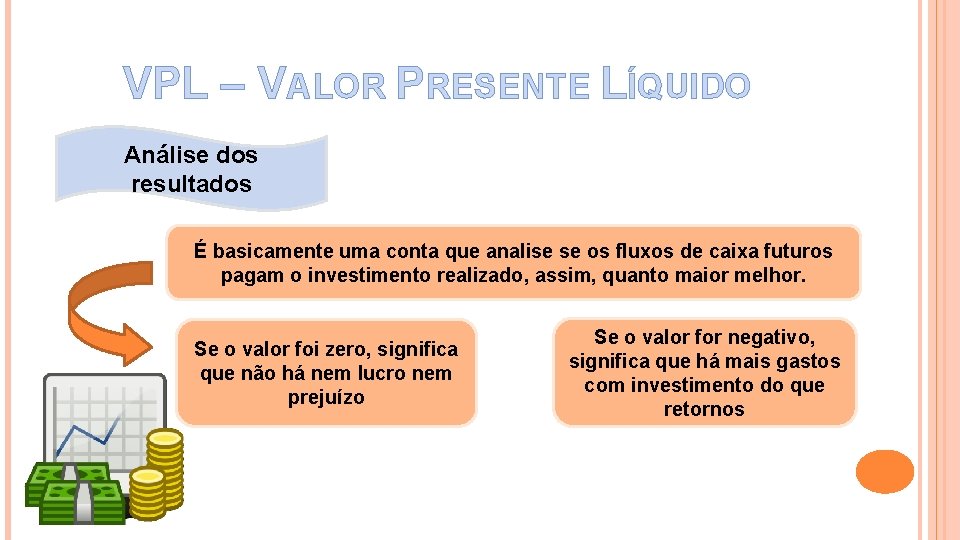 VPL – VALOR PRESENTE LÍQUIDO

Análise dos resultados

É basicamente uma conta que analise se os fluxos de caixa futuros pagam o investimento realizado, assim, quanto maior melhor.

Se o valor foi zero, significa que não há nem lucro nem prejuízo

Se o valor for negativo, significa que há mais gastos com investimento do que retornos